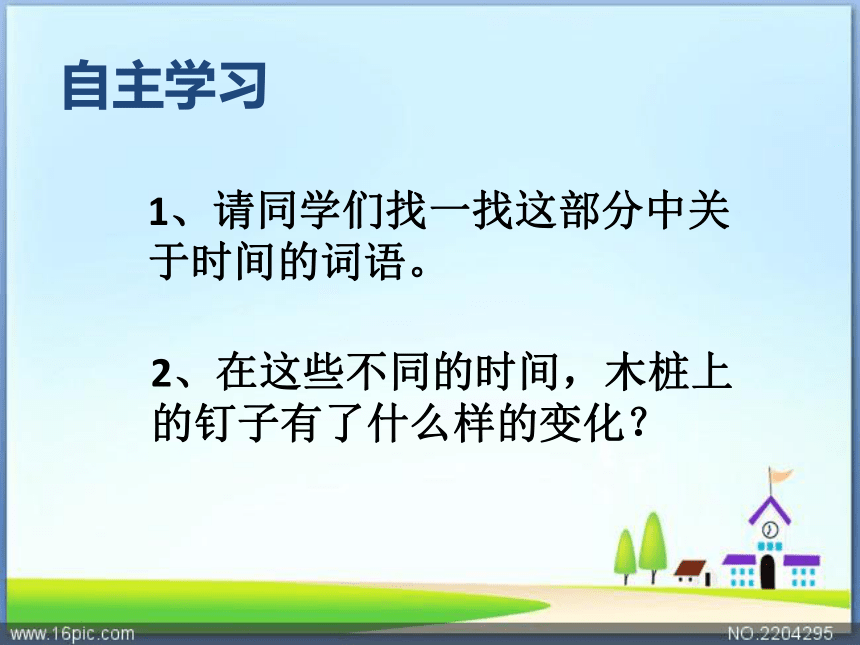 自主学习

1、请同学们找一找这部分中关于时间的词语。

2、在这些不同的时间，木桩上的钉子有了什么样的变化？

www.16pic.com

NO.2204295